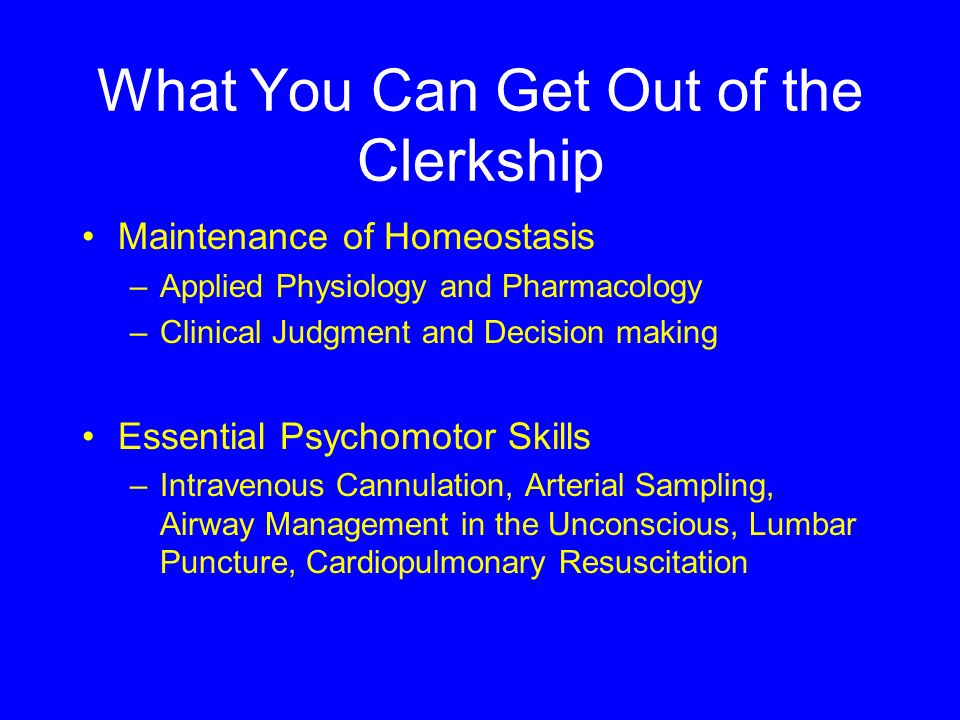 What You Can Get Out of the Clerkship

• Maintenance of Homeostasis
– Applied Physiology and Pharmacology
– Clinical Judgment and Decision making

• Essential Psychomotor Skills
– Intravenous Cannulation, Arterial Sampling, Airway Management in the Unconscious, Lumbar Puncture, Cardiopulmonary Resuscitation